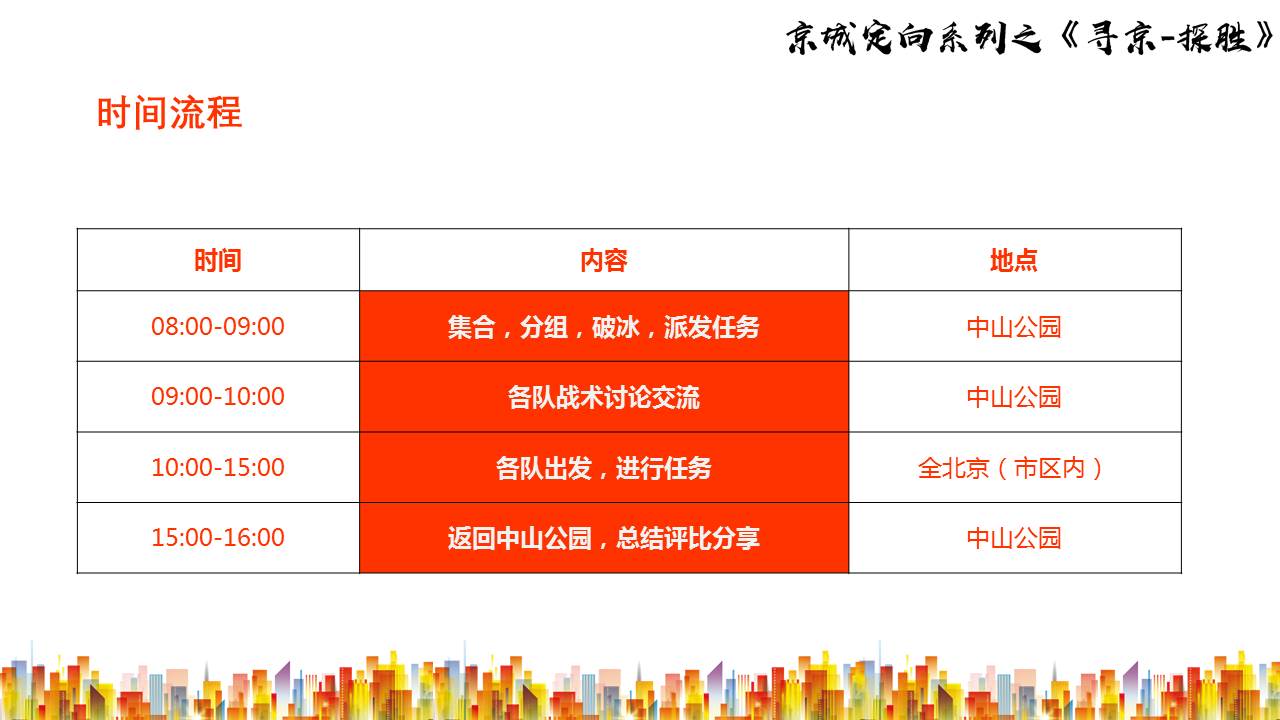 京城定向系列之《寻京-探胜》

时间流程

| 时间 | 内容 | 地点 |
|---|---|---|
| 08:00-09:00 | 集合，分组，破冰，派发任务 | 中山公园 |
| 09:00-10:00 | 各队战术讨论交流 | 中山公园 |
| 10:00-15:00 | 各队出发，进行任务 | 全北京（市区内） |
| 15:00-16:00 | 返回中山公园，总结评比分享 | 中山公园 |